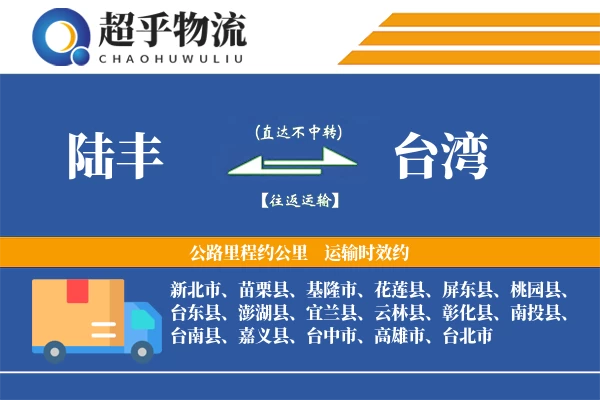 超乎物流
CHAOHUWULIU

陆丰

(直达不中转)

【往返运输】

台湾

公路里程约公里　运输时效约

新北市、苗栗县、基隆市、花莲县、屏东县、桃园县、台东县、澎湖县、宜兰县、云林县、彰化县、南投县、台南县、嘉义县、台中市、高雄市、台北市